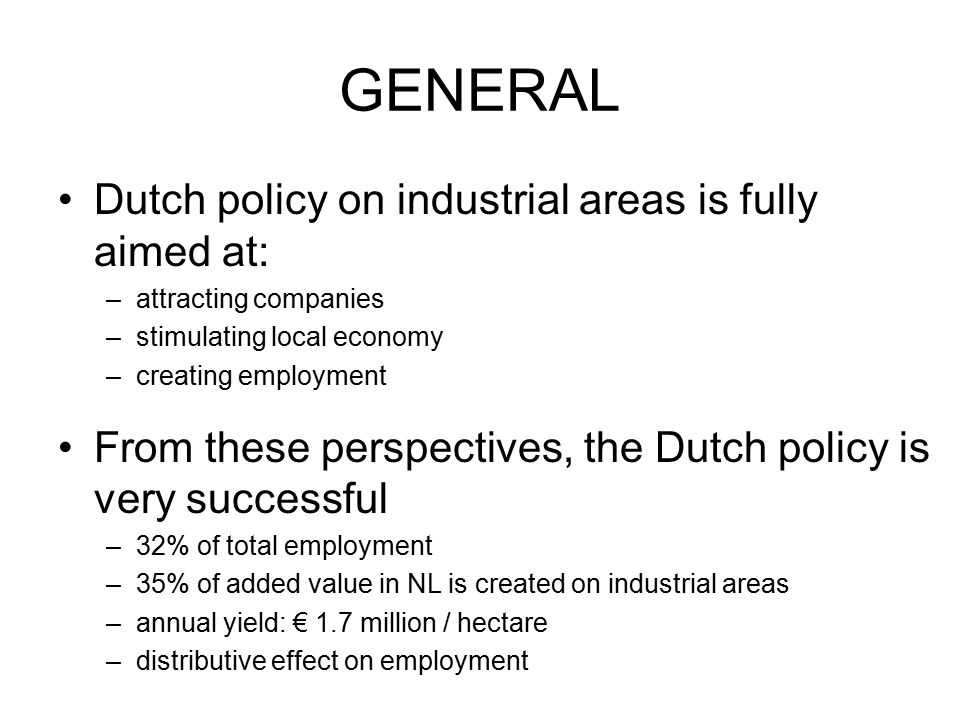 GENERAL

• Dutch policy on industrial areas is fully aimed at:
– attracting companies
– stimulating local economy
– creating employment

• From these perspectives, the Dutch policy is very successful
– 32% of total employment
– 35% of added value in NL is created on industrial areas
– annual yield: € 1.7 million / hectare
– distributive effect on employment